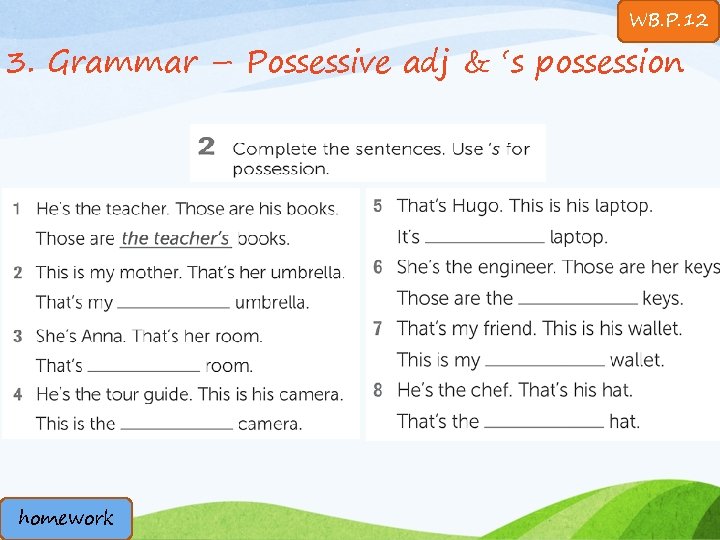 WB.P.12

3. Grammar – Possessive adj & 's possession

2 Complete the sentences. Use 's for possession.

1 He's the teacher. Those are his books.
Those are the teacher's books.

2 This is my mother. That's her umbrella.
That's my ____________ umbrella.

3 She's Anna. That's her room.
That's ____________ room.

4 He's the tour guide. This is his camera.
This is the ____________ camera.

5 That's Hugo. This is his laptop.
It's ____________ laptop.

6 She's the engineer. Those are her keys
Those are the ____________ keys.

7 That's my friend. This is his wallet.
This is my ____________ wallet.

8 He's the chef. That's his hat.
That's the ____________ hat.

homework